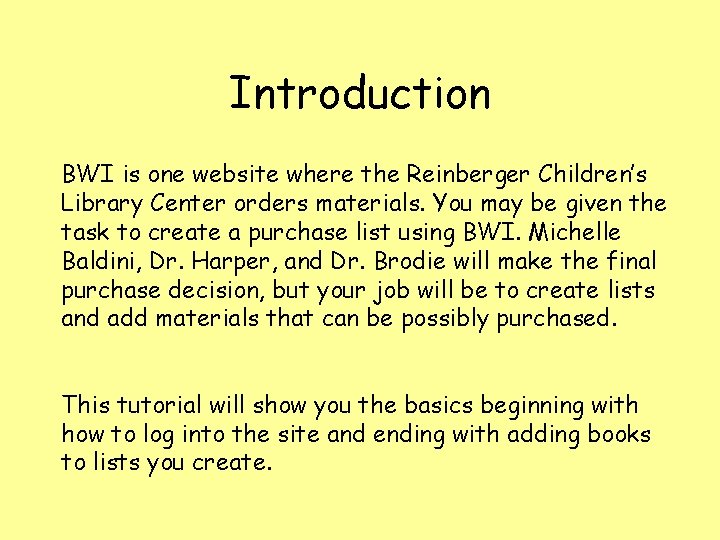 Introduction

BWI is one website where the Reinberger Children's Library Center orders materials. You may be given the task to create a purchase list using BWI. Michelle Baldini, Dr. Harper, and Dr. Brodie will make the final purchase decision, but your job will be to create lists and add materials that can be possibly purchased.

This tutorial will show you the basics beginning with how to log into the site and ending with adding books to lists you create.